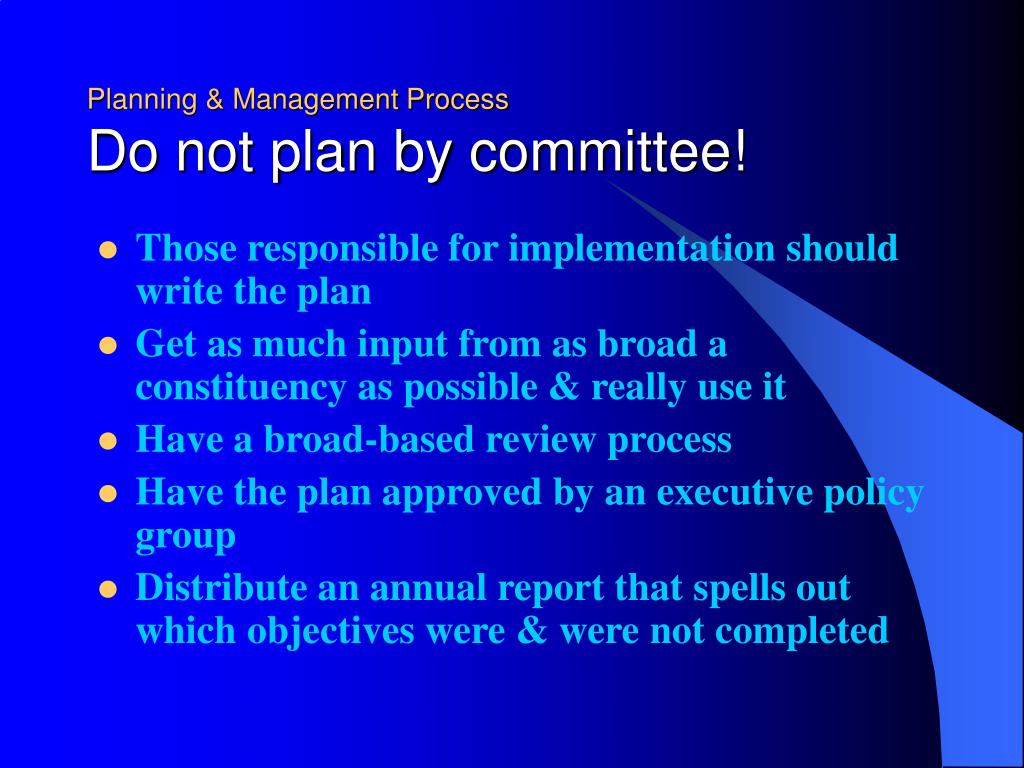 Planning & Management Process
Do not plan by committee!

- Those responsible for implementation should write the plan
- Get as much input from as broad a constituency as possible & really use it
- Have a broad-based review process
- Have the plan approved by an executive policy group
- Distribute an annual report that spells out which objectives were & were not completed